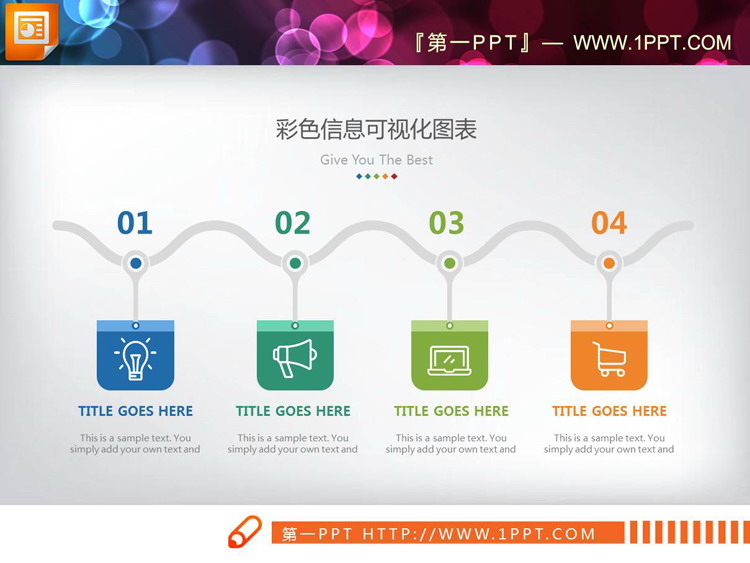 『第一PPT』— WWW.1PPT.COM

彩色信息可视化图表

Give You The Best

01

02

03

04

TITLE GOES HERE

This is a sample text. You simply add your own text and

TITLE GOES HERE

This is a sample text. You simply add your own text and

TITLE GOES HERE

This is a sample text. You simply add your own text and

TITLE GOES HERE

This is a sample text. You simply add your own text and

第一PPT HTTP://WWW.1PPT.COM